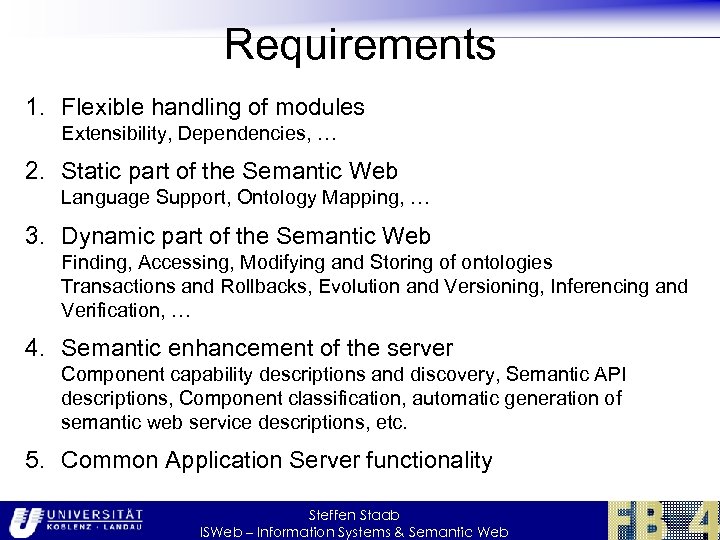 Requirements

1. Flexible handling of modules
Extensibility, Dependencies, …

2. Static part of the Semantic Web
Language Support, Ontology Mapping, …

3. Dynamic part of the Semantic Web
Finding, Accessing, Modifying and Storing of ontologies
Transactions and Rollbacks, Evolution and Versioning, Inferencing and Verification, …

4. Semantic enhancement of the server
Component capability descriptions and discovery, Semantic API descriptions, Component classification, automatic generation of semantic web service descriptions, etc.

5. Common Application Server functionality

UNIVERSITÄT KOBLENZ · LANDAU

Steffen Staab
ISWeb – Information Systems & Semantic Web

FB 4